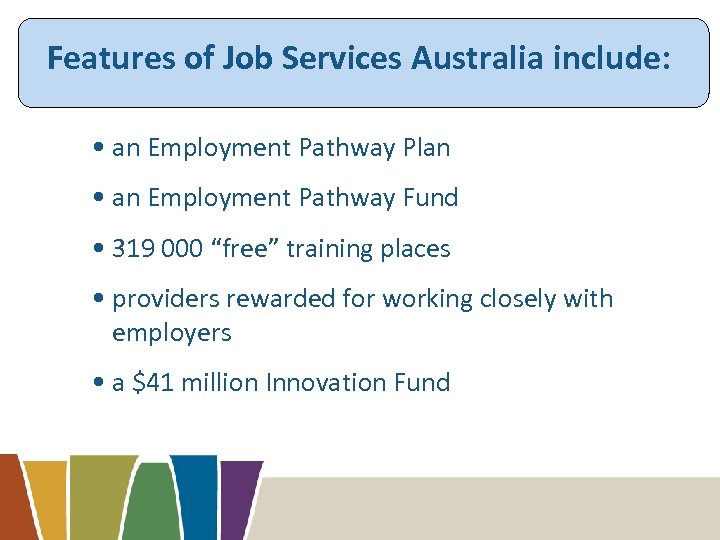 Features of Job Services Australia include:

• an Employment Pathway Plan

• an Employment Pathway Fund

• 319 000 “free” training places

• providers rewarded for working closely with employers

• a \$41 million Innovation Fund